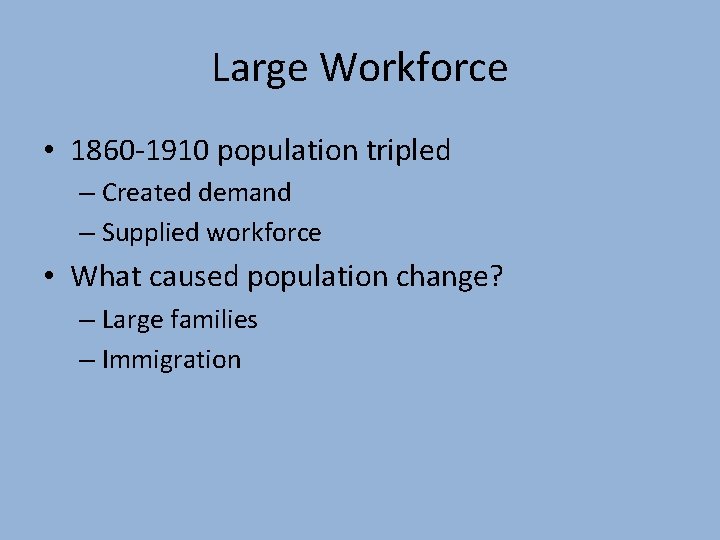 Large Workforce

• 1860-1910 population tripled
  – Created demand
  – Supplied workforce
• What caused population change?
  – Large families
  – Immigration